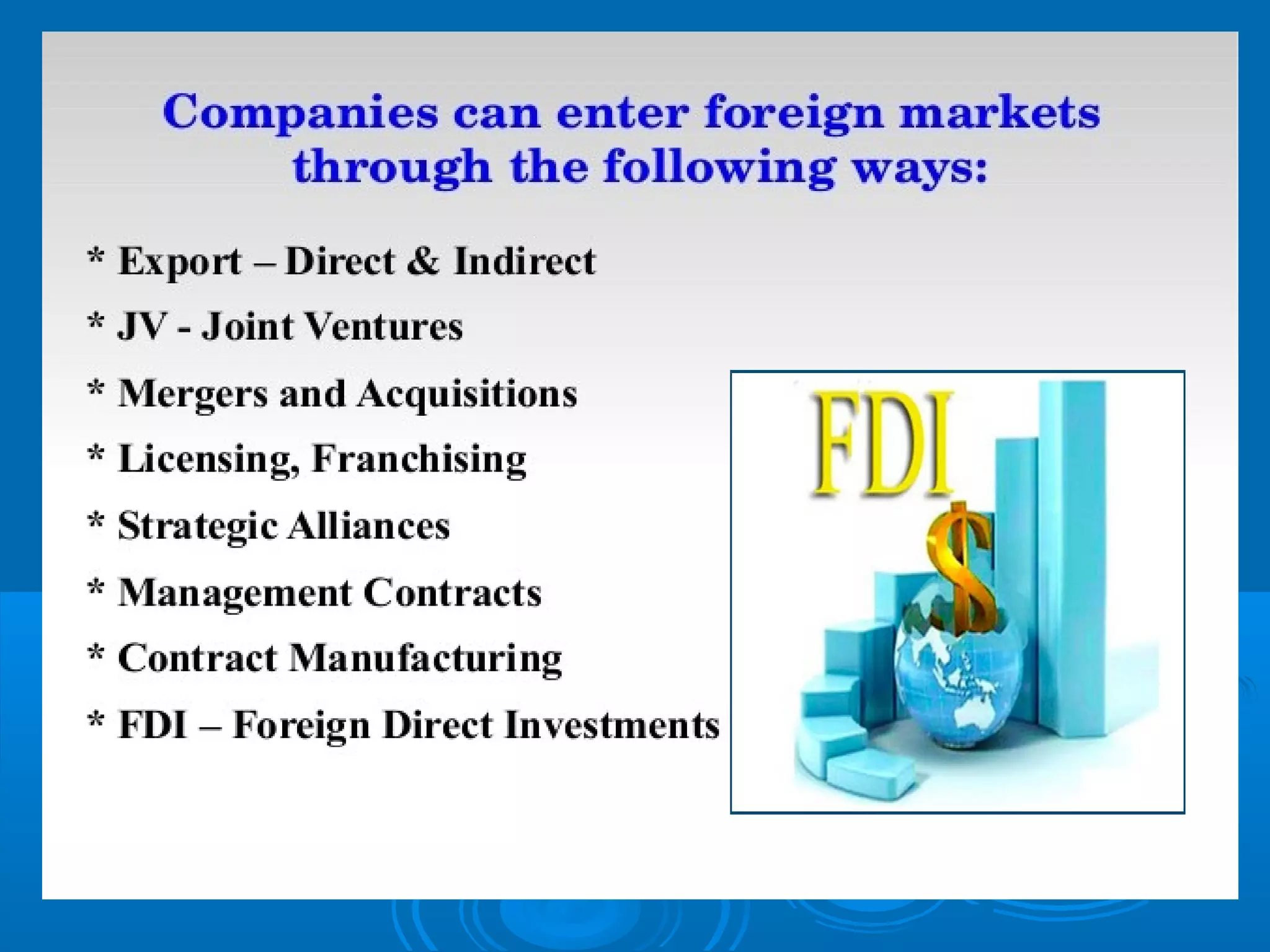 Companies can enter foreign markets through the following ways:

* Export – Direct & Indirect

* JV - Joint Ventures

* Mergers and Acquisitions

* Licensing, Franchising

* Strategic Alliances

* Management Contracts

* Contract Manufacturing

* FDI – Foreign Direct Investments

FDI

$